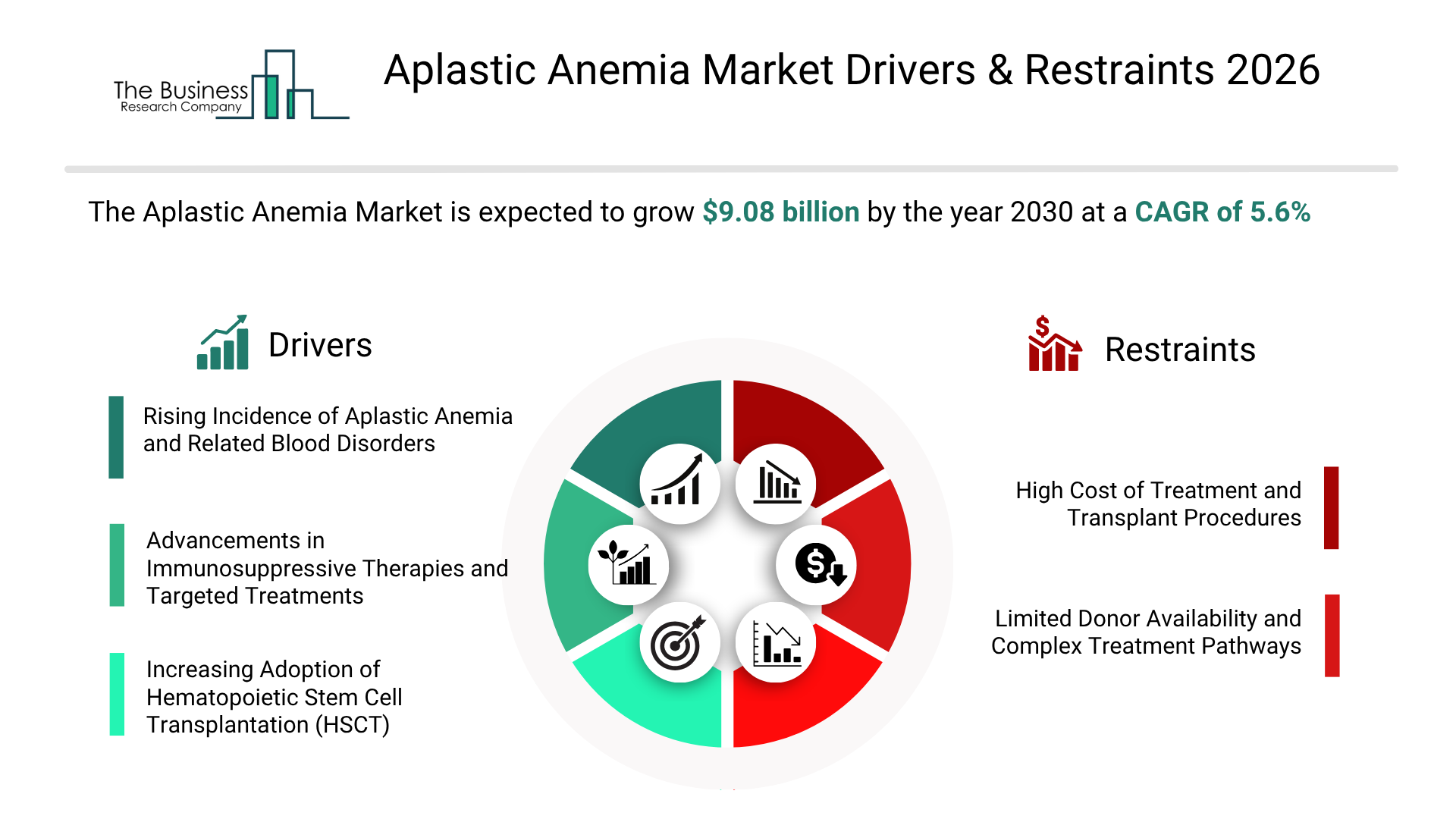 The Business Research Company

Aplastic Anemia Market Drivers & Restraints 2026

The Aplastic Anemia Market is expected to grow $9.08 billion by the year 2030 at a CAGR of 5.6%

Drivers

Rising Incidence of Aplastic Anemia and Related Blood Disorders

Advancements in Immunosuppressive Therapies and Targeted Treatments

Increasing Adoption of Hematopoietic Stem Cell Transplantation (HSCT)

Restraints

High Cost of Treatment and Transplant Procedures

Limited Donor Availability and Complex Treatment Pathways